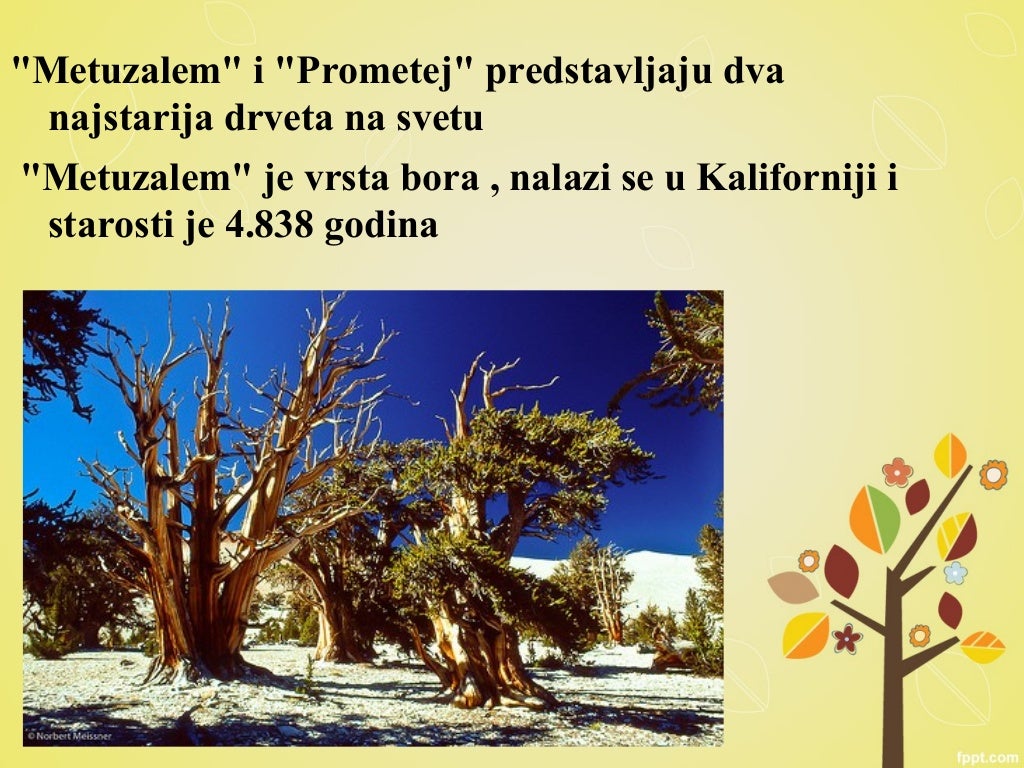 "Metuzalem" i "Prometej" predstavljaju dva najstarija drveta na svetu

"Metuzalem" je vrsta bora , nalazi se u Kaliforniji i starosti je 4.838 godina

© Norbert Meissner

fppt.com